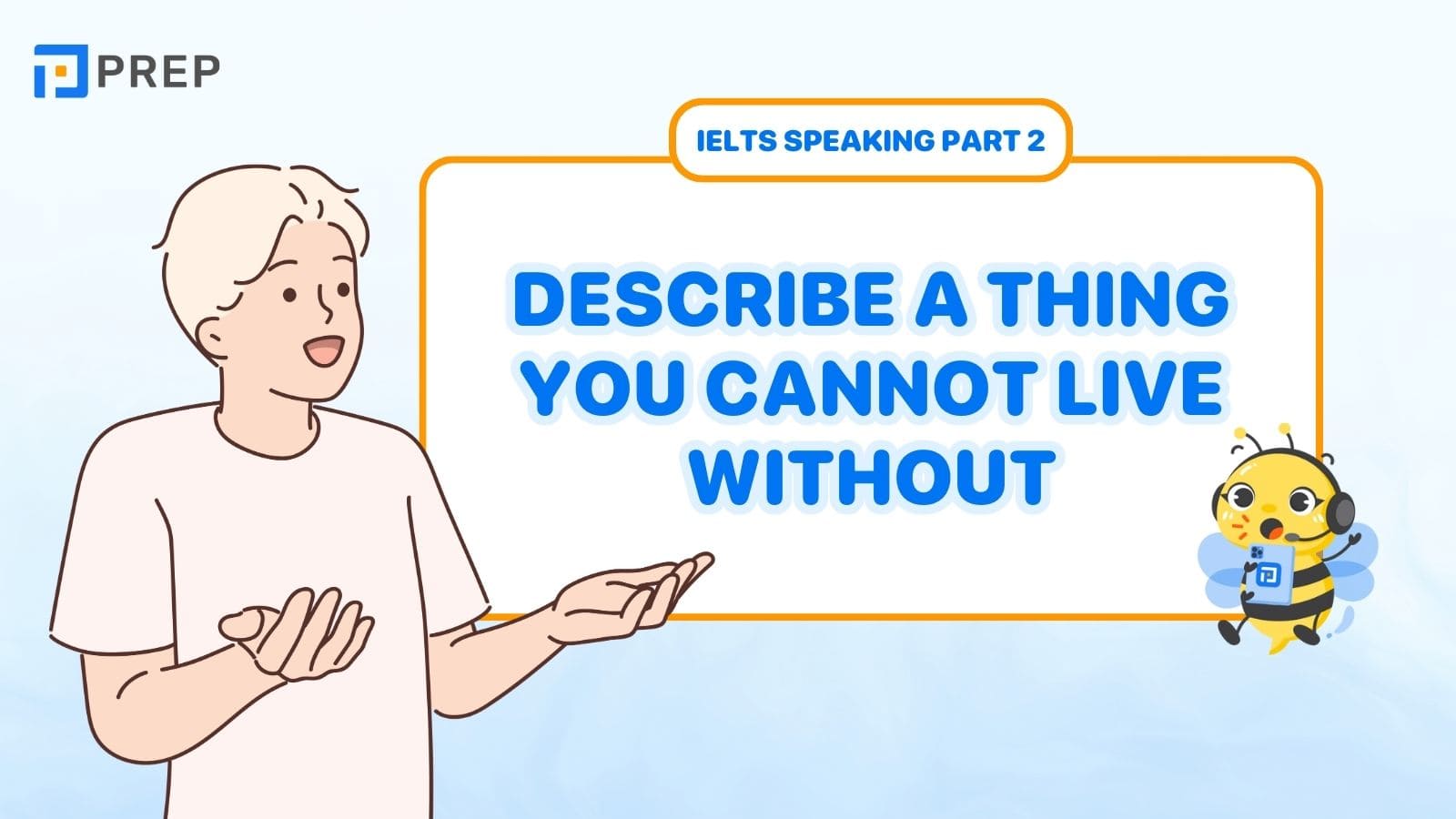 PREP

IELTS SPEAKING PART 2

DESCRIBE A THING YOU CANNOT LIVE WITHOUT